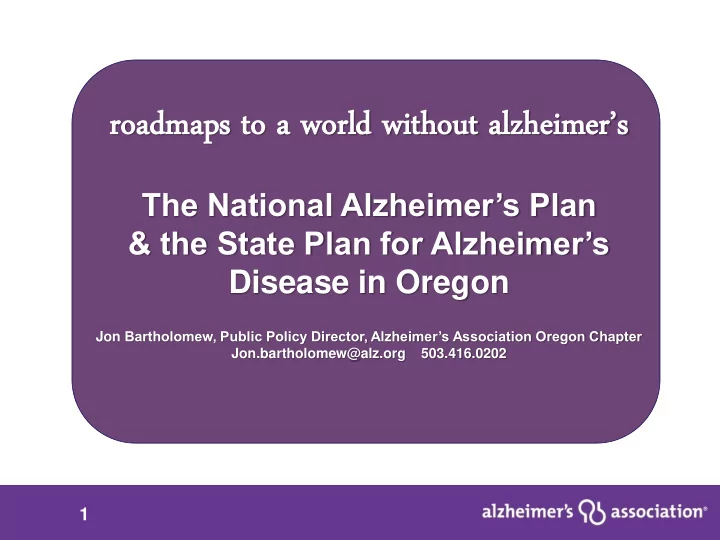 roadmaps to a world without alzheimer's

The National Alzheimer's Plan & the State Plan for Alzheimer's Disease in Oregon

Jon Bartholomew, Public Policy Director, Alzheimer's Association Oregon Chapter
Jon.bartholomew@alz.org 503.416.0202

1

alzheimer's association®